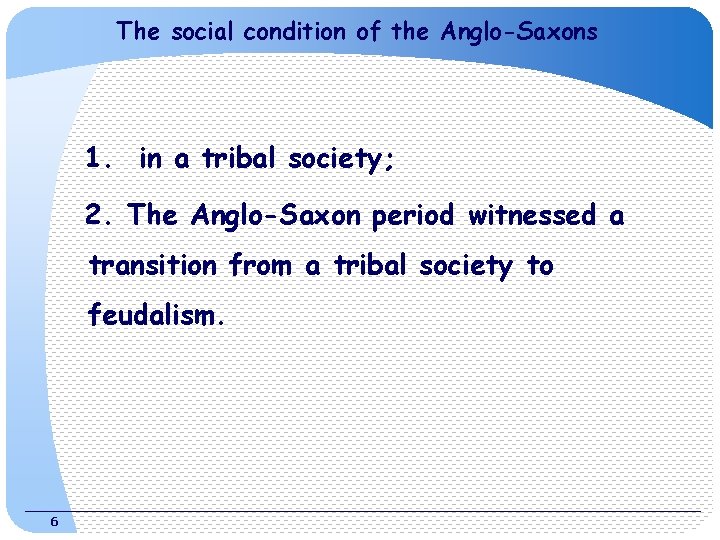 The social condition of the Anglo-Saxons

1. in a tribal society;

2. The Anglo-Saxon period witnessed a transition from a tribal society to feudalism.

6